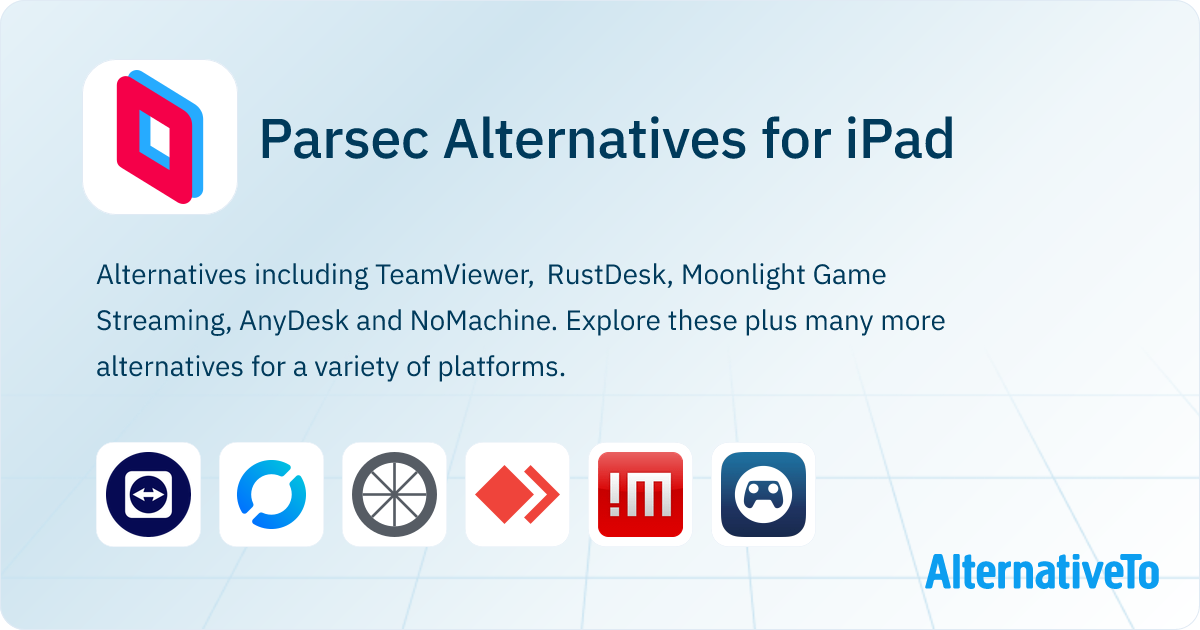 Parsec Alternatives for iPad

Alternatives including TeamViewer, RustDesk, Moonlight Game Streaming, AnyDesk and NoMachine. Explore these plus many more alternatives for a variety of platforms.

!m

AlternativeTo